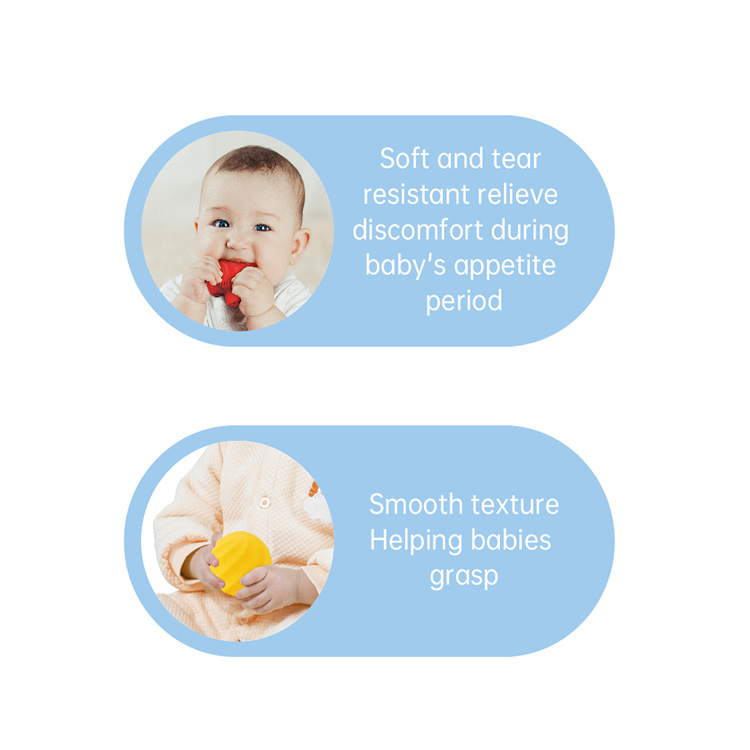 Soft and tear resistant relieve discomfort during baby's appetite period

Smooth texture Helping babies grasp